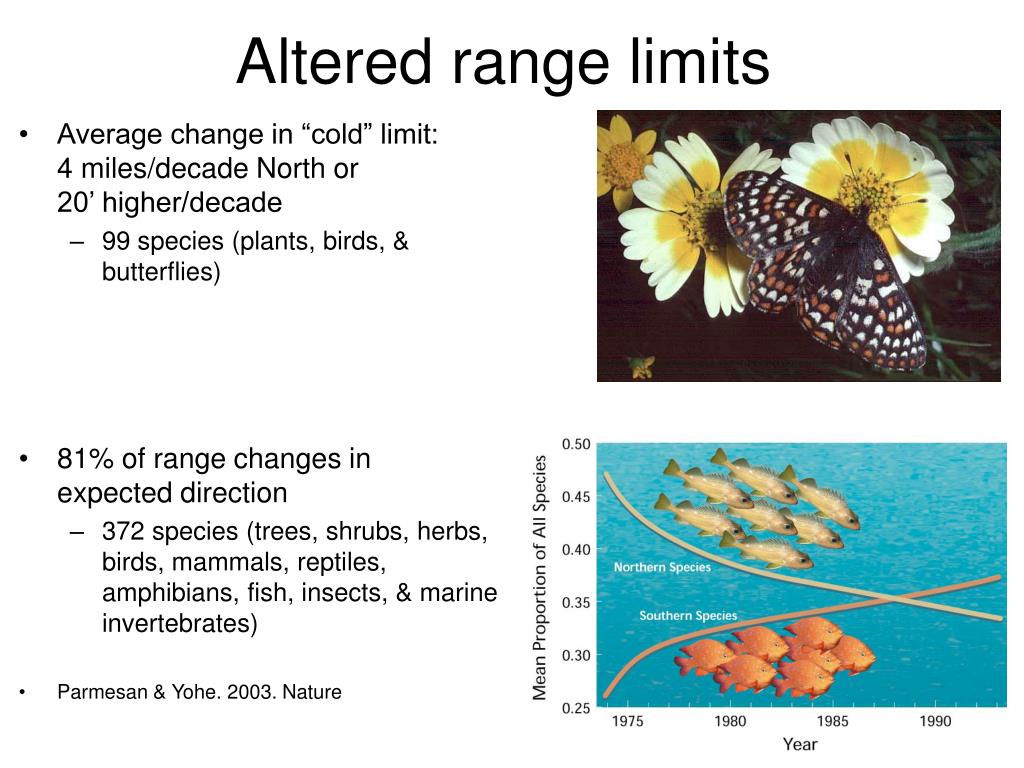 Altered range limits

• Average change in “cold” limit: 4 miles/decade North or 20’ higher/decade
– 99 species (plants, birds, & butterflies)

• 81% of range changes in expected direction
– 372 species (trees, shrubs, herbs, birds, mammals, reptiles, amphibians, fish, insects, & marine invertebrates)

• Parmesan & Yohe. 2003. Nature

Mean Proportion of All Species
0.50
0.45
0.40
0.35
0.30
0.25
Northern Species
Southern Species
1975 1980 1985 1990
Year